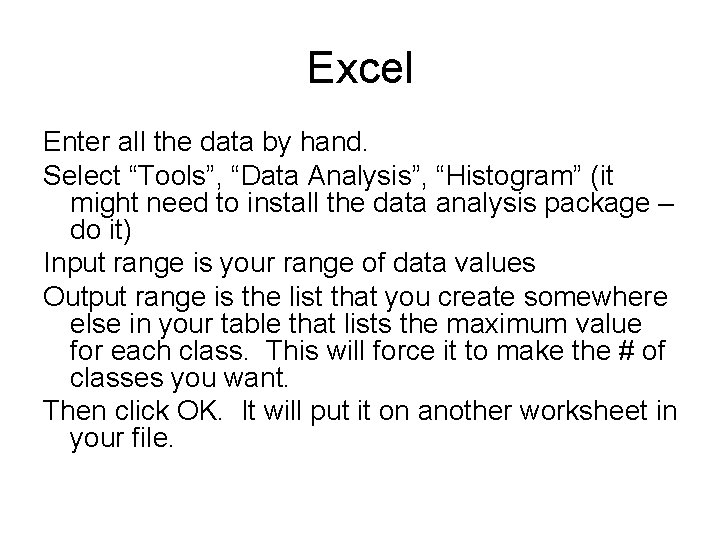 Excel

Enter all the data by hand.

Select “Tools”, “Data Analysis”, “Histogram” (it might need to install the data analysis package – do it)

Input range is your range of data values

Output range is the list that you create somewhere else in your table that lists the maximum value for each class.  This will force it to make the # of classes you want.

Then click OK.  It will put it on another worksheet in your file.